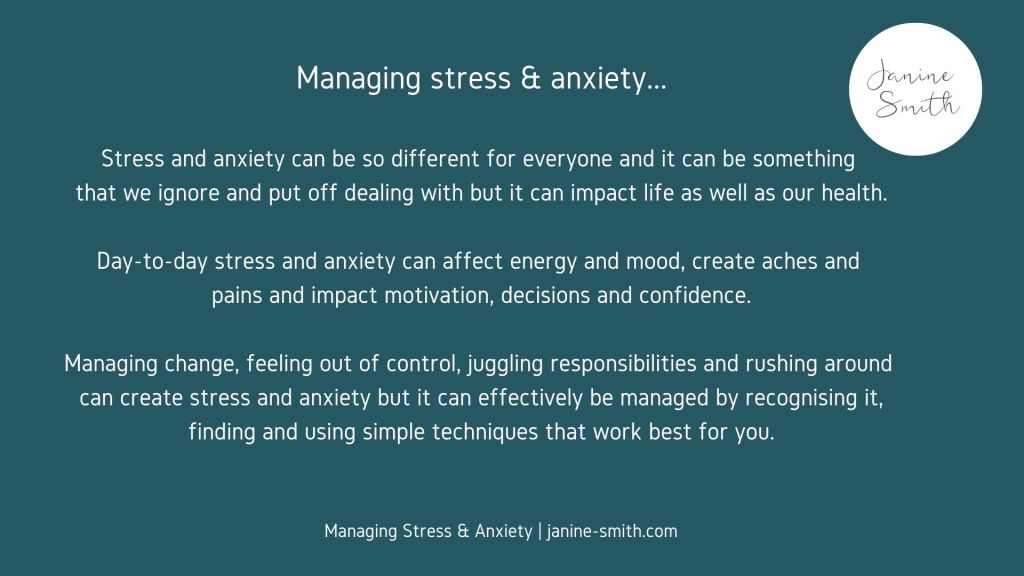 Managing stress & anxiety...

Janine Smith

Stress and anxiety can be so different for everyone and it can be something that we ignore and put off dealing with but it can impact life as well as our health.

Day-to-day stress and anxiety can affect energy and mood, create aches and pains and impact motivation, decisions and confidence.

Managing change, feeling out of control, juggling responsibilities and rushing around can create stress and anxiety but it can effectively be managed by recognising it, finding and using simple techniques that work best for you.

Managing Stress & Anxiety | janine-smith.com